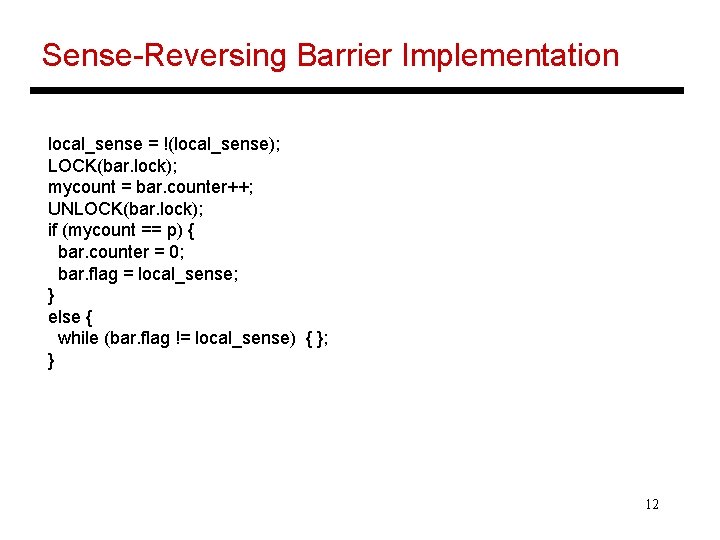 Sense-Reversing Barrier Implementation

local_sense = !(local_sense);
LOCK(bar.lock);
mycount = bar.counter++;
UNLOCK(bar.lock);
if (mycount == p) {
 bar.counter = 0;
 bar.flag = local_sense;
}
else {
 while (bar.flag != local_sense) { };
}

12